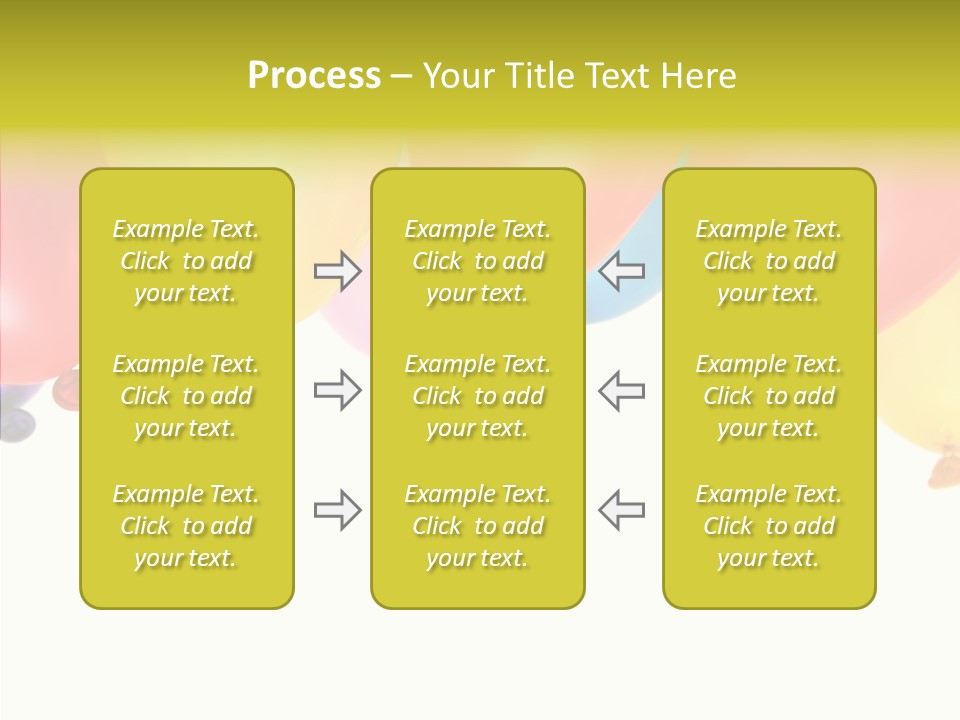 Process – Your Title Text Here

Example Text. Click to add your text.

Example Text. Click to add your text.

Example Text. Click to add your text.

Example Text. Click to add your text.

Example Text. Click to add your text.

Example Text. Click to add your text.

Example Text. Click to add your text.

Example Text. Click to add your text.

Example Text. Click to add your text.